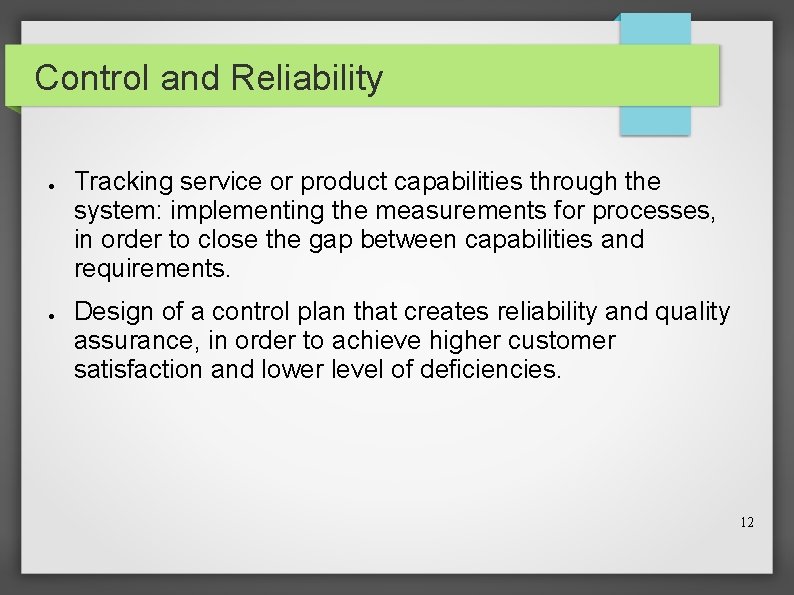 Control and Reliability

- Tracking service or product capabilities through the system: implementing the measurements for processes, in order to close the gap between capabilities and requirements.
- Design of a control plan that creates reliability and quality assurance, in order to achieve higher customer satisfaction and lower level of deficiencies.

12